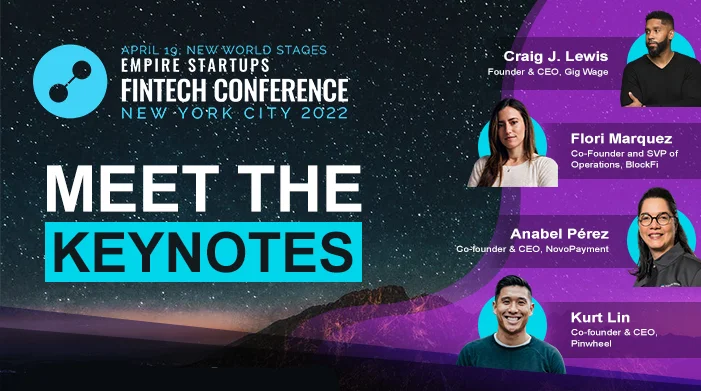 APRIL 19, NEW WORLD STAGES
EMPIRE STARTUPS
FINTECH CONFERENCE
NEW YORK CITY 2022

MEET THE
KEYNOTES

Craig J. Lewis
Founder & CEO, Gig Wage

Flori Marquez
Co-Founder and SVP of Operations, BlockFi

Anabel Pérez
Co-founder & CEO, NovoPayment

Kurt Lin
Co-founder & CEO, Pinwheel